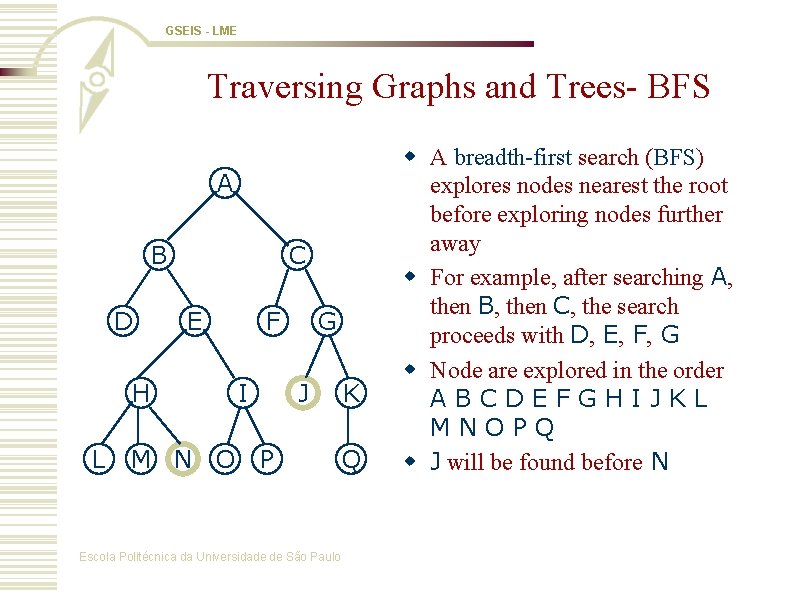 GSEIS - LME

Traversing Graphs and Trees- BFS

A
B C
D E F G
H I J K
L M N O P Q

- A breadth-first search (BFS) explores nodes nearest the root before exploring nodes further away
- For example, after searching A, then B, then C, the search proceeds with D, E, F, G
- Node are explored in the order A B C D E F G H I J K L M N O P Q
- J will be found before N

Escola Politécnica da Universidade de São Paulo